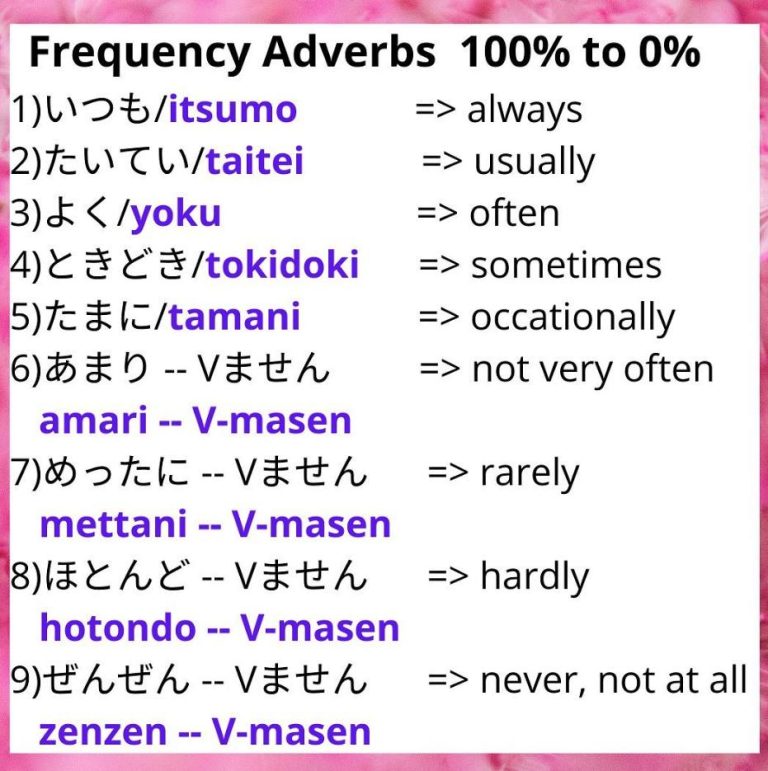 Frequency Adverbs 100% to 0%

1)いつも/itsumo => always
2)たいてい/taitei => usually
3)よく/yoku => often
4)ときどき/tokidoki => sometimes
5)たまに/tamani => occationally
6)あまり -- Vません => not very often
amari -- V-masen
7)めったに -- Vません => rarely
mettani -- V-masen
8)ほとんど -- Vません => hardly
hotondo -- V-masen
9)ぜんぜん -- Vません => never, not at all
zenzen -- V-masen